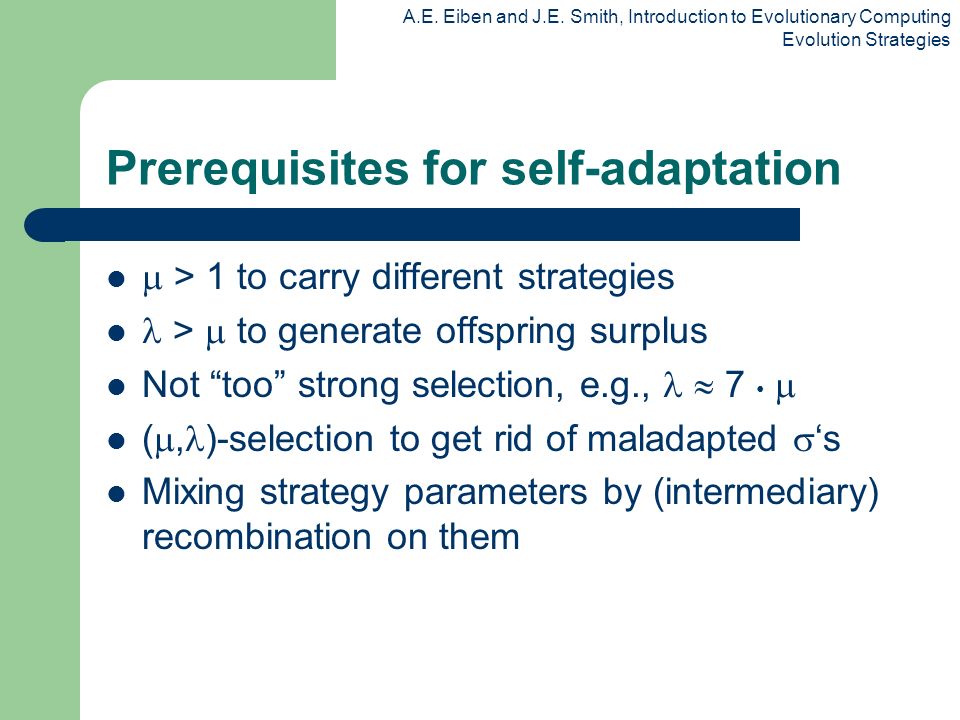 A.E. Eiben and J.E. Smith, Introduction to Evolutionary Computing
Evolution Strategies

Prerequisites for self-adaptation

- $\mu > 1$ to carry different strategies
- $\lambda > \mu$ to generate offspring surplus
- Not “too” strong selection, e.g., $\lambda \approx 7 \cdot \mu$
- $(\mu,\lambda)$-selection to get rid of maladapted $\sigma$‘s
- Mixing strategy parameters by (intermediary) recombination on them